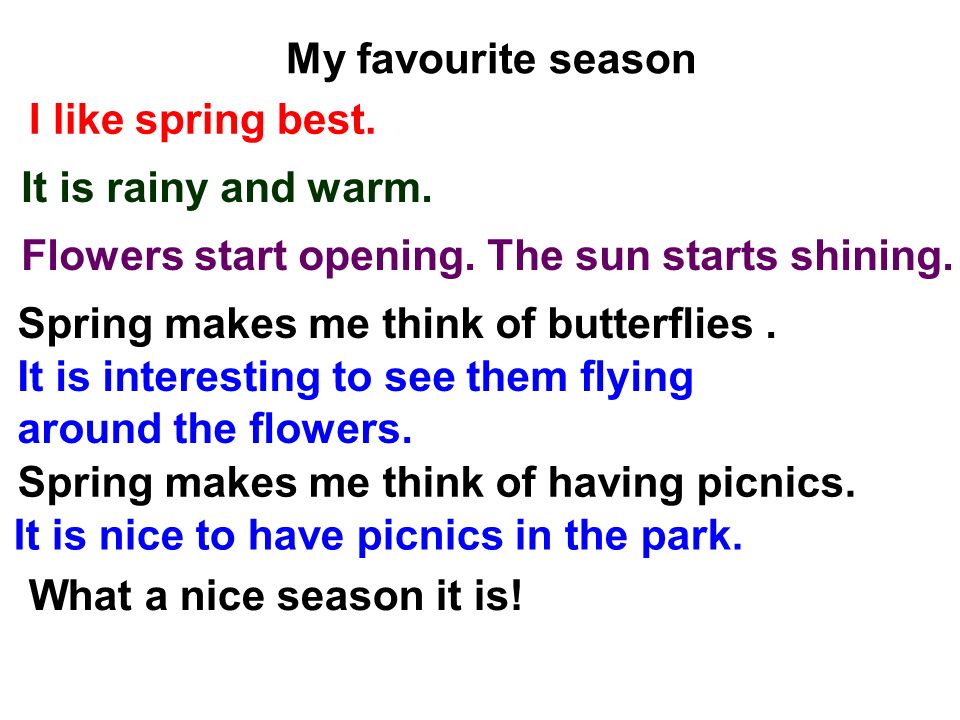 My favourite season

I like spring best.

It is rainy and warm.

Flowers start opening. The sun starts shining.

Spring makes me think of butterflies .

It is interesting to see them flying around the flowers.

Spring makes me think of having picnics.

It is nice to have picnics in the park.

What a nice season it is!